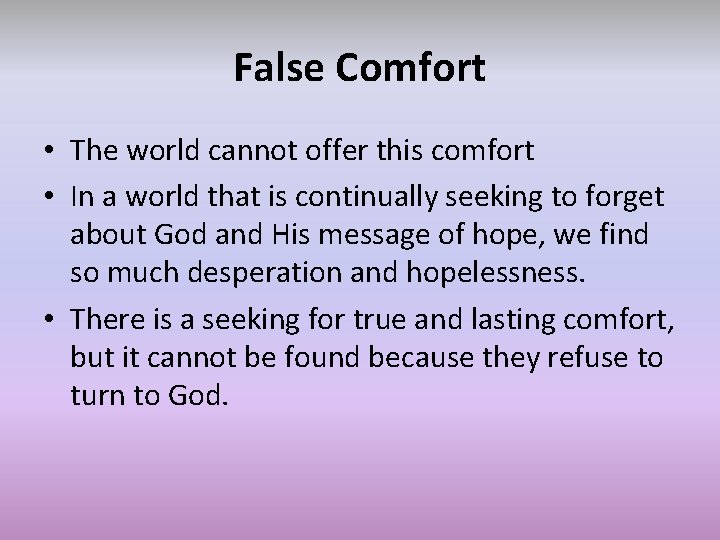 False Comfort

• The world cannot offer this comfort
• In a world that is continually seeking to forget about God and His message of hope, we find so much desperation and hopelessness.
• There is a seeking for true and lasting comfort, but it cannot be found because they refuse to turn to God.